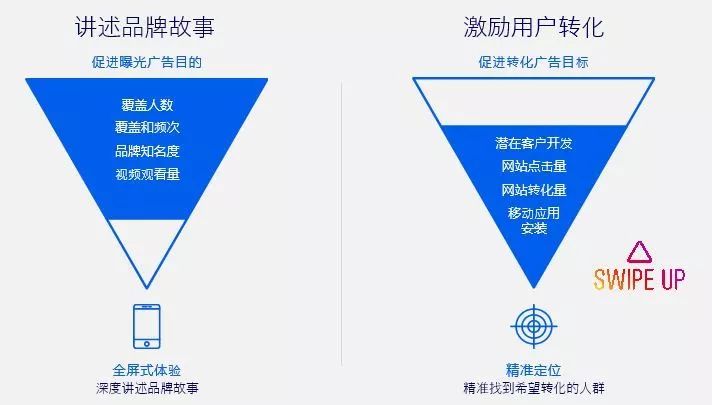 讲述品牌故事

促进曝光广告目的

覆盖人数
覆盖和频次
品牌知名度
视频观看量

全屏式体验
深度讲述品牌故事

激励用户转化

促进转化广告目标

潜在客户开发
网站点击量
网站转化量
移动应用安装

SWIPE UP

精准定位
精准找到希望转化的人群